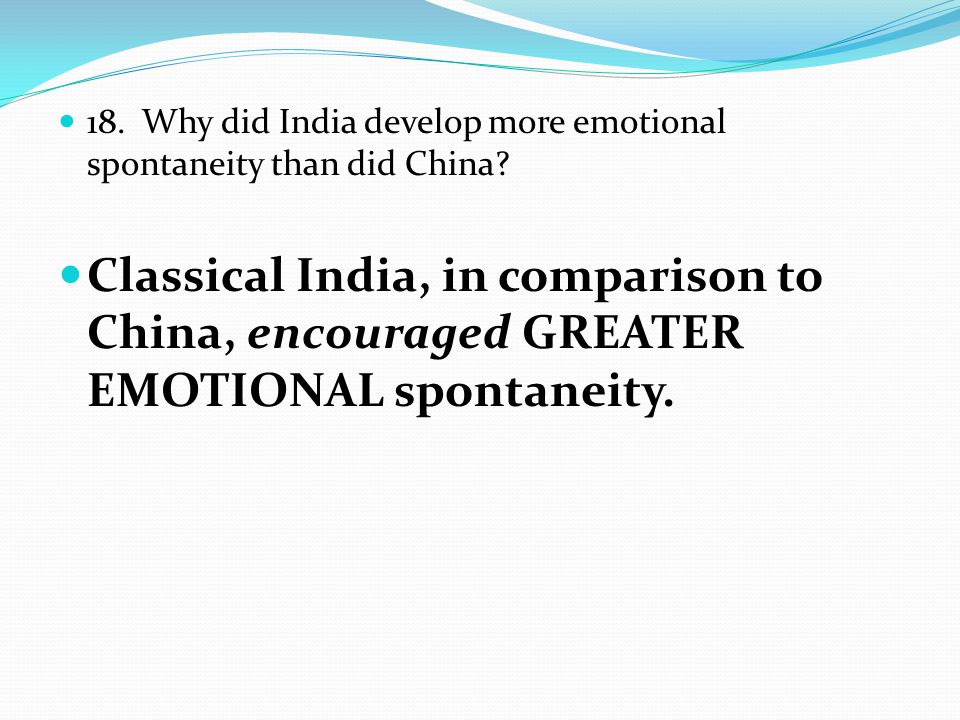 18. Why did India develop more emotional spontaneity than did China?

Classical India, in comparison to China, encouraged GREATER EMOTIONAL spontaneity.